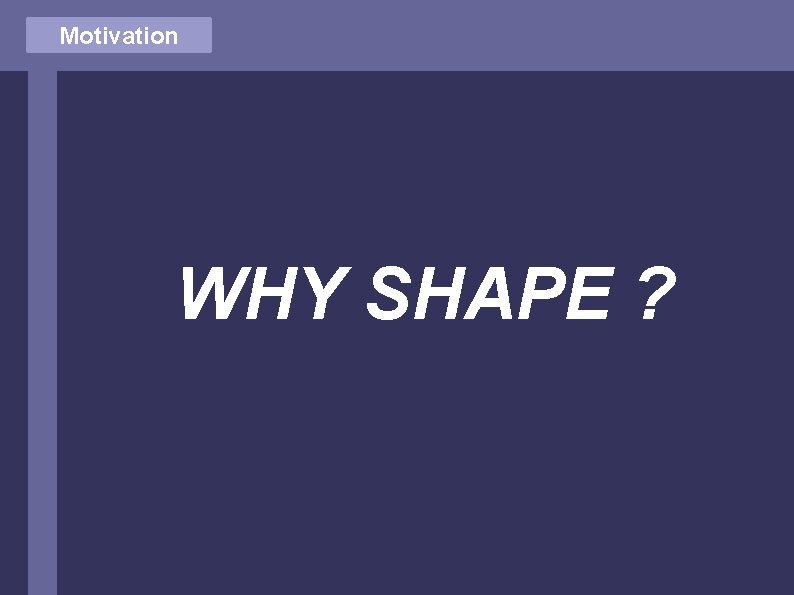 Motivation

WHY SHAPE ?